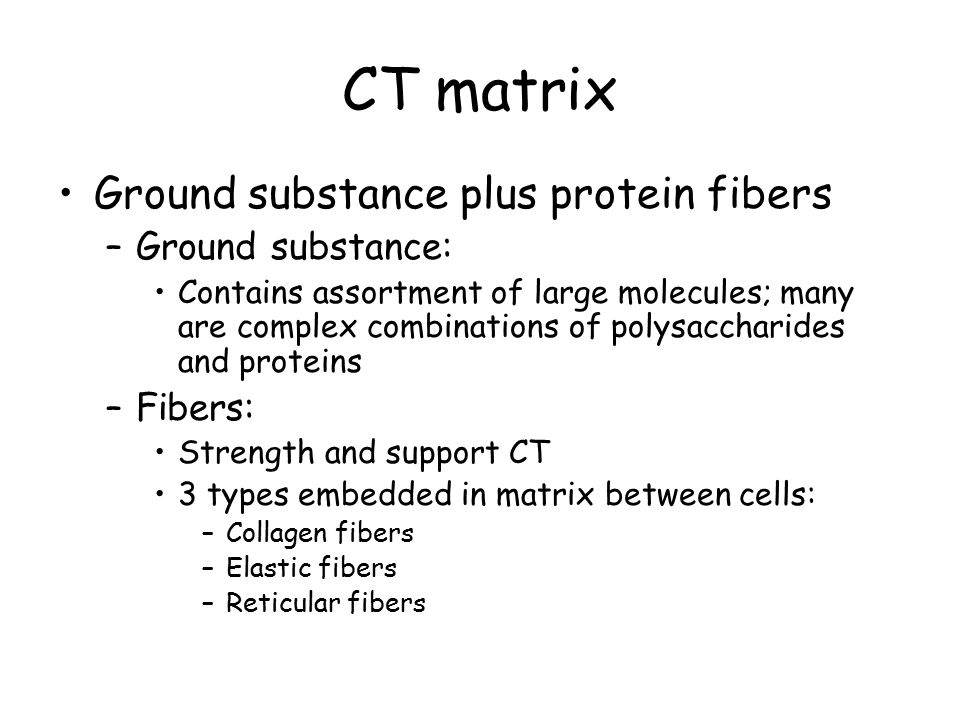 CT matrix

• Ground substance plus protein fibers
– Ground substance:
• Contains assortment of large molecules; many are complex combinations of polysaccharides and proteins
– Fibers:
• Strength and support CT
• 3 types embedded in matrix between cells:
– Collagen fibers
– Elastic fibers
– Reticular fibers